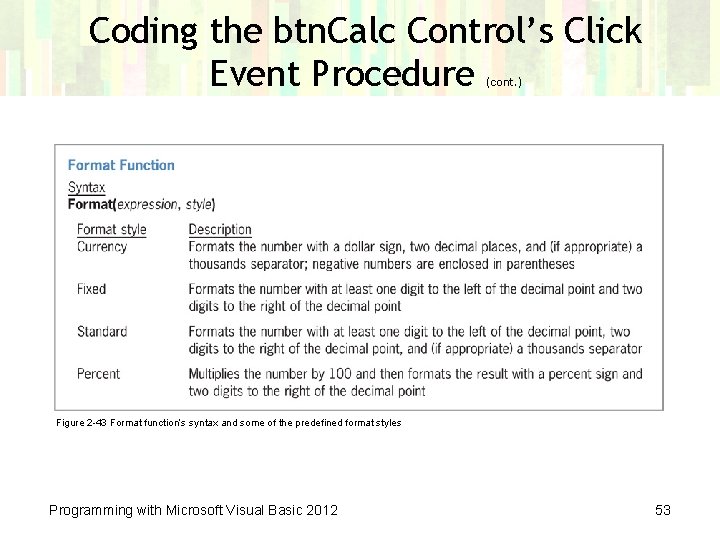 Coding the btnCalc Control's Click Event Procedure (cont.)

Format Function

Syntax
Format(expression, style)

| Format style | Description |
|---|---|
| Currency | Formats the number with a dollar sign, two decimal places, and (if appropriate) a thousands separator; negative numbers are enclosed in parentheses |
| Fixed | Formats the number with at least one digit to the left of the decimal point and two digits to the right of the decimal point |
| Standard | Formats the number with at least one digit to the left of the decimal point, two digits to the right of the decimal point, and (if appropriate) a thousands separator |
| Percent | Multiplies the number by 100 and then formats the result with a percent sign and two digits to the right of the decimal point |

Figure 2-43 Format function's syntax and some of the predefined format styles

Programming with Microsoft Visual Basic 2012

53